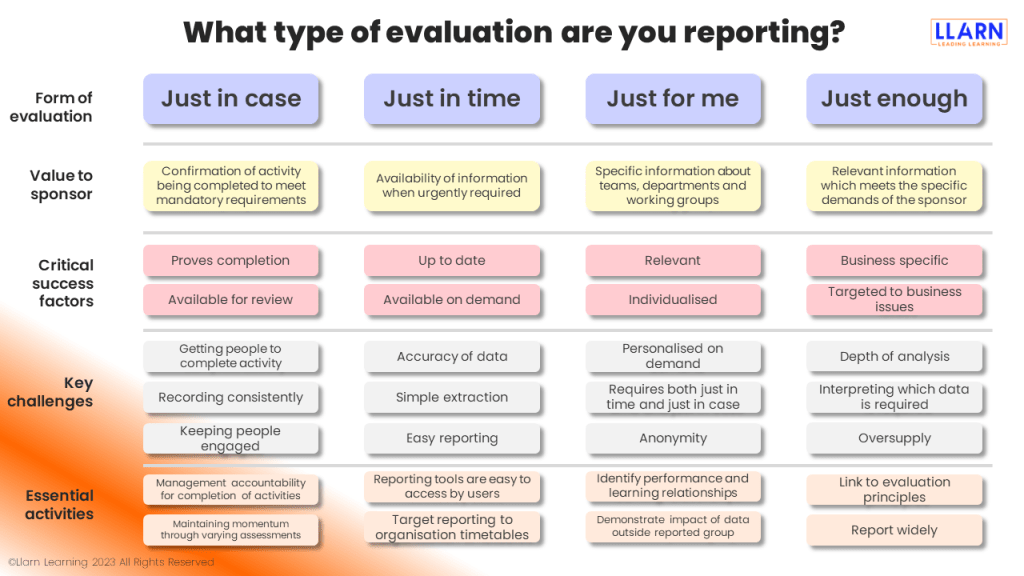 What type of evaluation are you reporting?

LLARN
LEADING LEARNING

| Form of evaluation | Just in case | Just in time | Just for me | Just enough |
|---|---|---|---|---|
| Value to sponsor | Confirmation of activity being completed to meet mandatory requirements | Availability of information when urgently required | Specific information about teams, departments and working groups | Relevant information which meets the specific demands of the sponsor |
| Critical success factors | Proves completion | Up to date | Relevant | Business specific |
| | Available for review | Available on demand | Individualised | Targeted to business issues |
| Key challenges | Getting people to complete activity | Accuracy of data | Personalised on demand | Depth of analysis |
| | Recording consistently | Simple extraction | Requires both just in time and just in case | Interpreting which data is required |
| | Keeping people engaged | Easy reporting | Anonymity | Oversupply |
| Essential activities | Management accountability for completion of activities | Reporting tools are easy to access by users | Identify performance and learning relationships | Link to evaluation principles |
| | Maintaining momentum through varying assessments | Target reporting to organisation timetables | Demonstrate impact of data outside reported group | Report widely |

©Llarn Learning 2023 All Rights Reserved